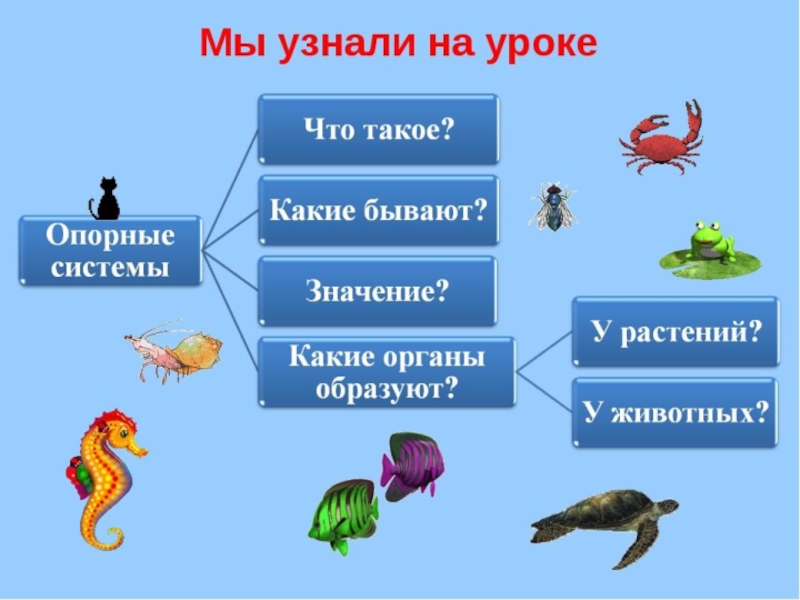 Мы узнали на уроке

Опорные системы

Что такое?

Какие бывают?

Значение?

Какие органы образуют?

У растений?

У животных?